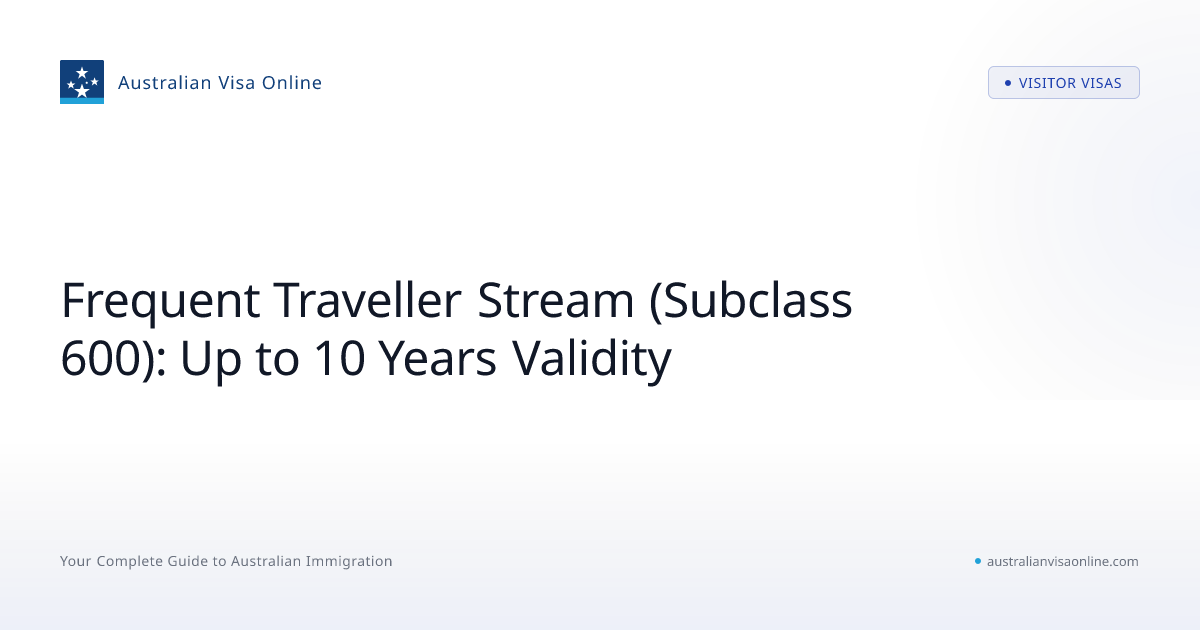 Australian Visa Online

VISITOR VISAS

Frequent Traveller Stream (Subclass 600): Up to 10 Years Validity

Your Complete Guide to Australian Immigration

australianvisaonline.com